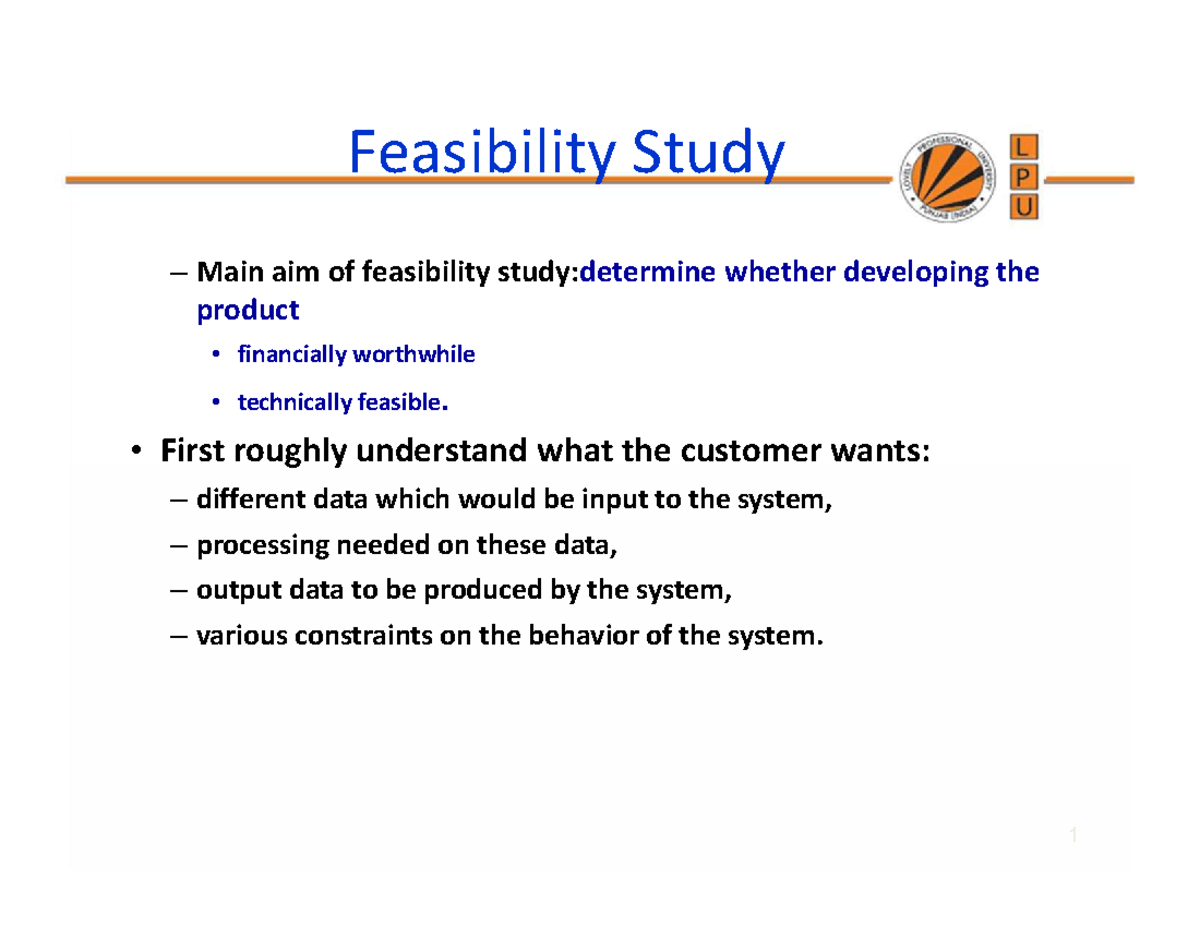 Feasibility Study

LOVELY PROFESSIONAL UNIVERSITY PUNJAB (INDIA)

L
P
U

– Main aim of feasibility study:determine whether developing the product

• financially worthwhile

• technically feasible.

• First roughly understand what the customer wants:

– different data which would be input to the system,

– processing needed on these data,

– output data to be produced by the system,

– various constraints on the behavior of the system.

1